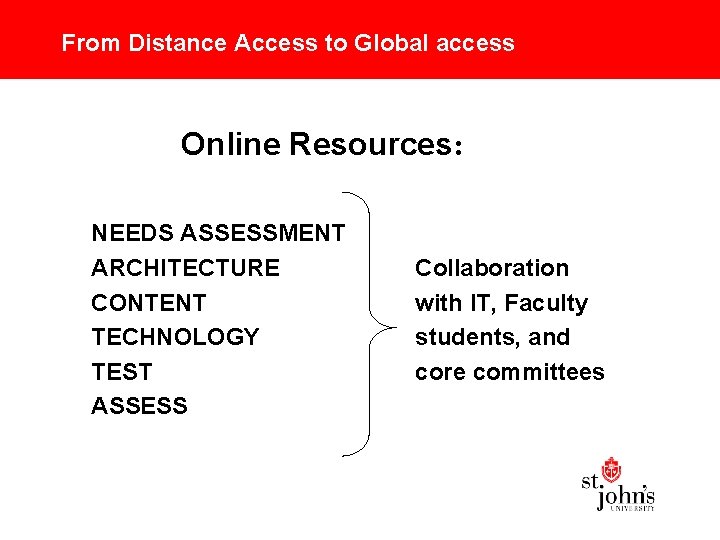 From Distance Access to Global access

Online Resources:

NEEDS ASSESSMENT
ARCHITECTURE
CONTENT
TECHNOLOGY
TEST
ASSESS

Collaboration with IT, Faculty students, and core committees

st. john's UNIVERSITY